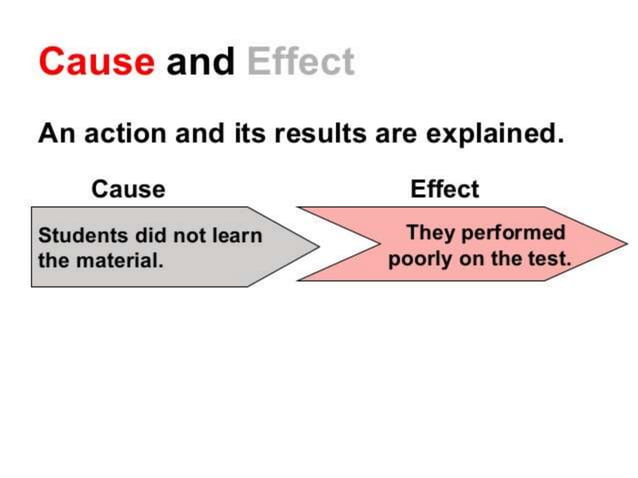 Cause and Effect

An action and its results are explained.

Cause

Students did not learn the material.

Effect

They performed poorly on the test.